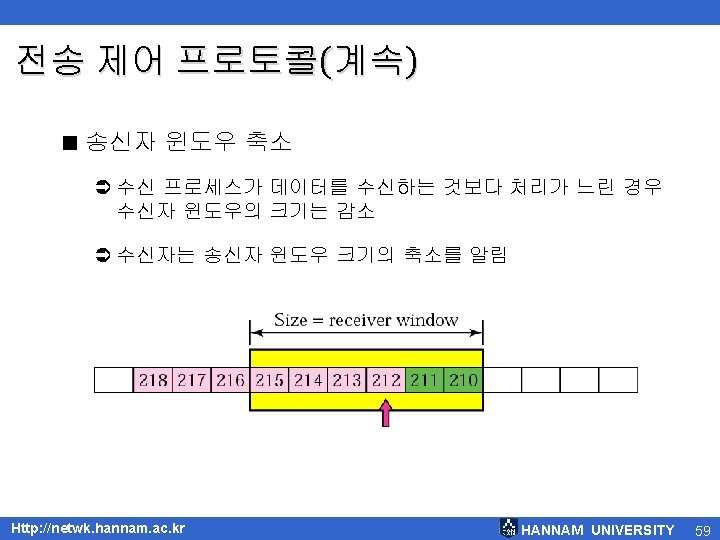 전송 제어 프로토콜(계속)

■ 송신자 윈도우 축소

➲ 수신 프로세스가 데이터를 수신하는 것보다 처리가 느린 경우 수신자 윈도우의 크기는 감소

➲ 수신자는 송신자 윈도우 크기의 축소를 알림

Size = receiver window

218 217 216 215 214 213 212 211 210

Http://netwk.hannam.ac.kr

HANNAM UNIVERSITY 59